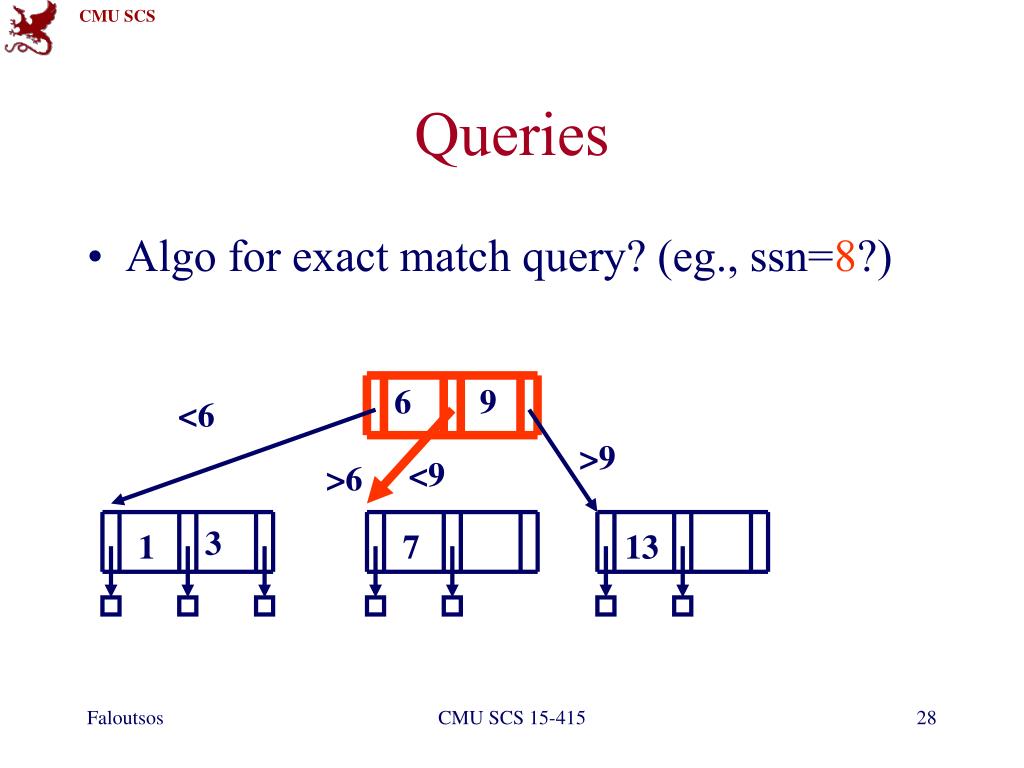 CMU SCS

Queries

• Algo for exact match query? (eg., ssn=8?)

6 9

<6

>6 <9

>9

1 3

7

13

Faloutsos

CMU SCS 15-415

28